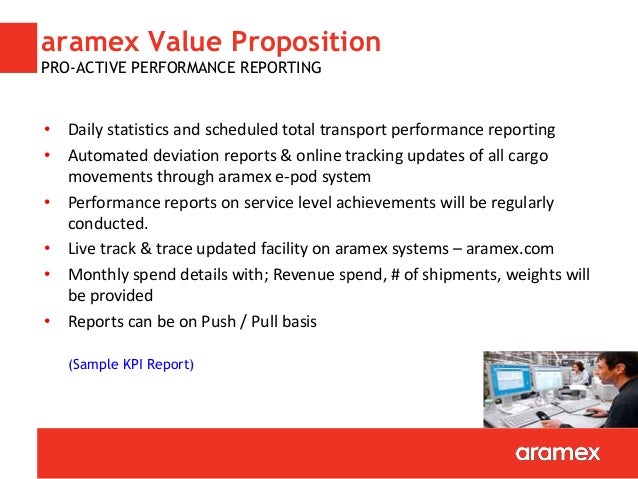 aramex Value Proposition
PRO-ACTIVE PERFORMANCE REPORTING

• Daily statistics and scheduled total transport performance reporting
• Automated deviation reports & online tracking updates of all cargo movements through aramex e-pod system
• Performance reports on service level achievements will be regularly conducted.
• Live track & trace updated facility on aramex systems – aramex.com
• Monthly spend details with; Revenue spend, # of shipments, weights will be provided
• Reports can be on Push / Pull basis

(Sample KPI Report)

aramex